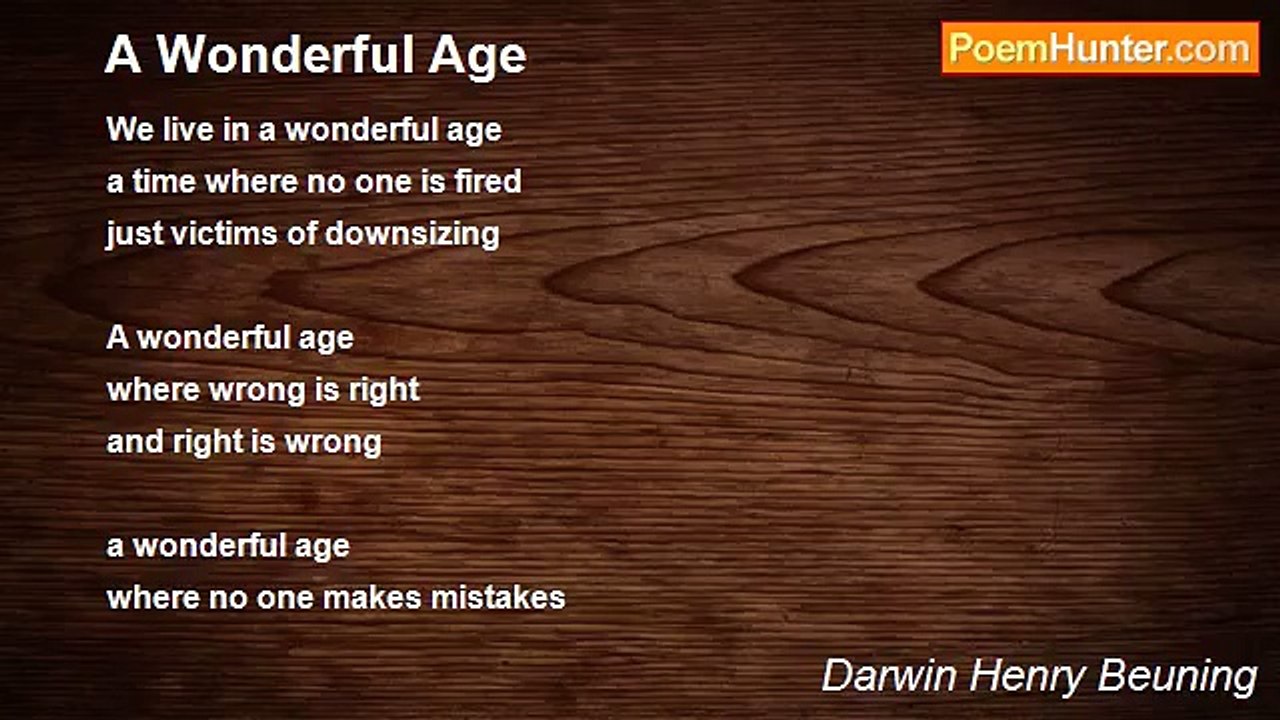 A Wonderful Age

PoemHunter.com

We live in a wonderful age
a time where no one is fired
just victims of downsizing

A wonderful age
where wrong is right
and right is wrong

a wonderful age
where no one makes mistakes

Darwin Henry Beuning